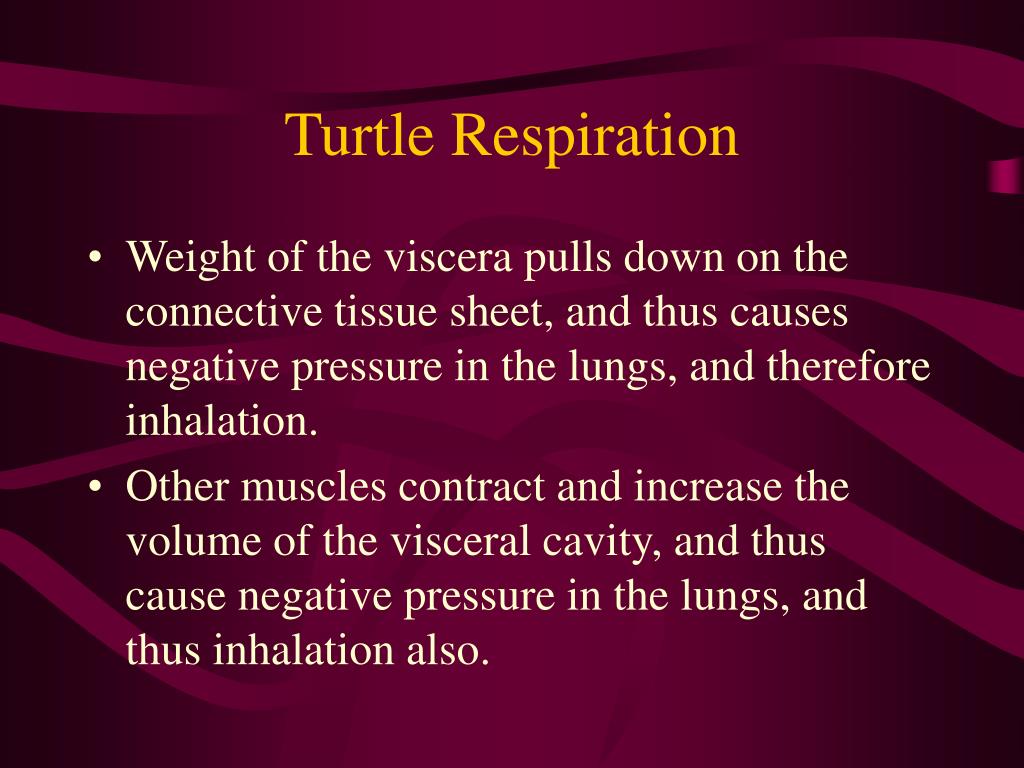 Turtle Respiration

• Weight of the viscera pulls down on the connective tissue sheet, and thus causes negative pressure in the lungs, and therefore inhalation.
• Other muscles contract and increase the volume of the visceral cavity, and thus cause negative pressure in the lungs, and thus inhalation also.